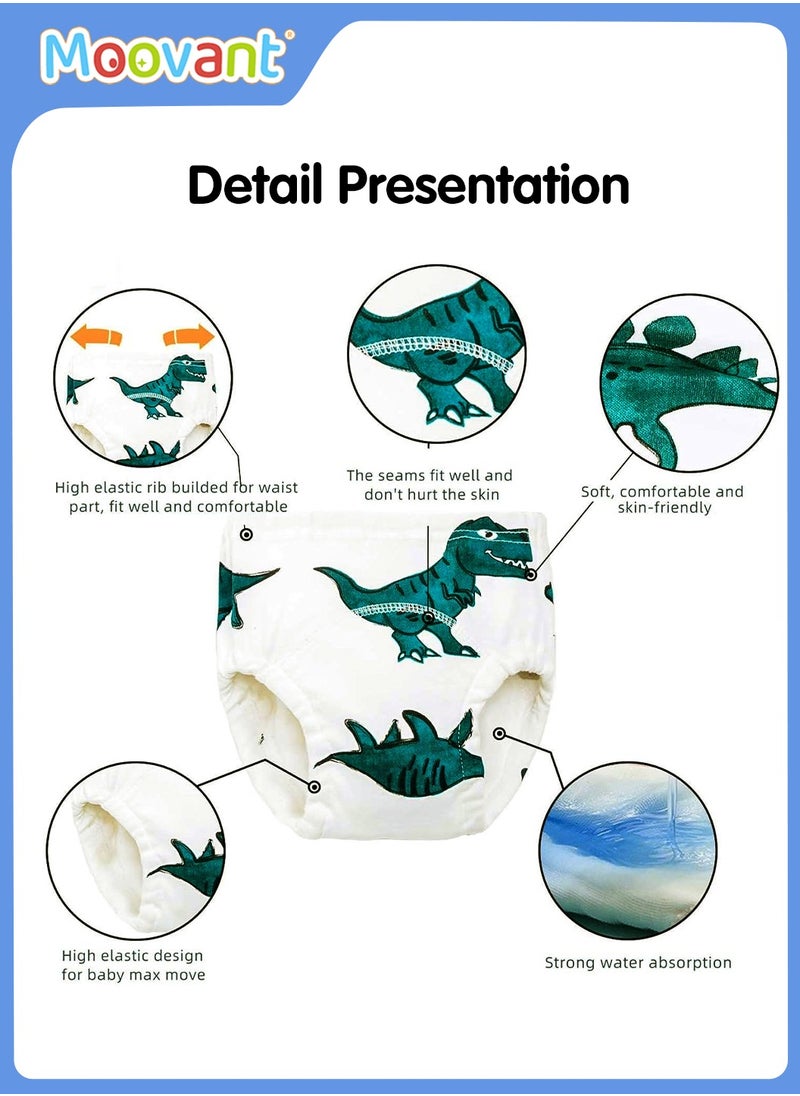 Moovant®

Detail Presentation

High elastic rib builded for waist part, fit well and comfortable

The seams fit well and don't hurt the skin

Soft, comfortable and skin-friendly

High elastic design for baby max move

Strong water absorption